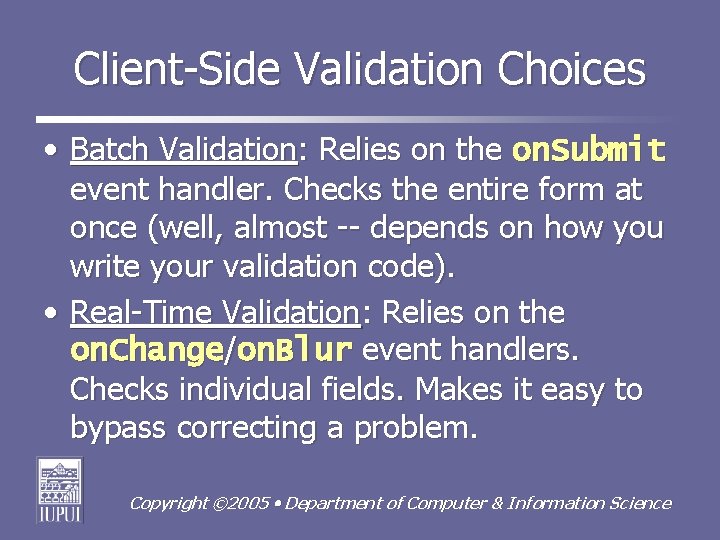 Client-Side Validation Choices

• Batch Validation: Relies on the onSubmit event handler. Checks the entire form at once (well, almost -- depends on how you write your validation code).

• Real-Time Validation: Relies on the onChange/onBlur event handlers. Checks individual fields. Makes it easy to bypass correcting a problem.

IUPUI

Copyright ©2005 • Department of Computer & Information Science